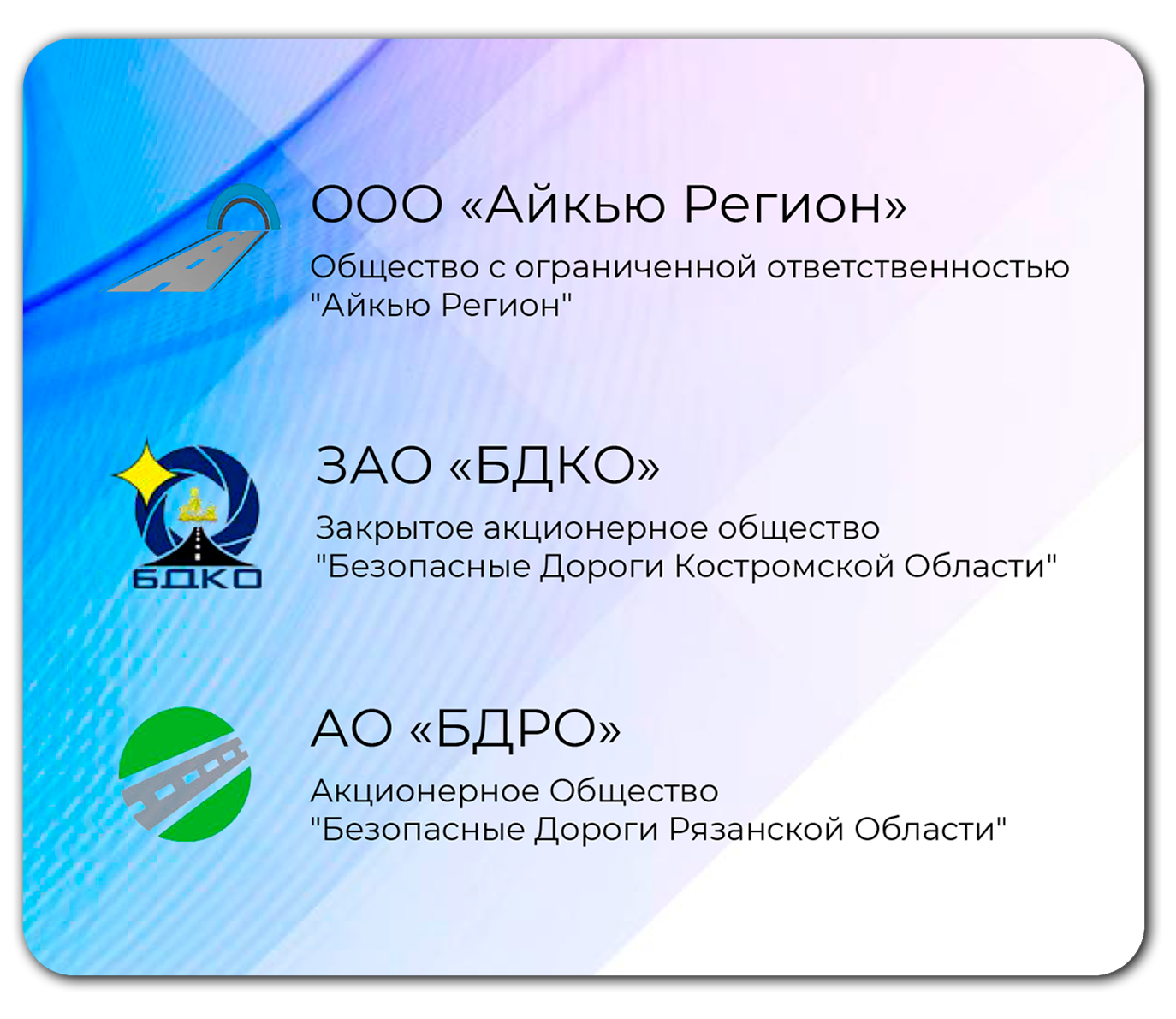 ООО «Айкью Регион»

Общество с ограниченной ответственностью "Айкью Регион"

БДКО

ЗАО «БДКО»

Закрытое акционерное общество "Безопасные Дороги Костромской Области"

АО «БДРО»

Акционерное Общество "Безопасные Дороги Рязанской Области"